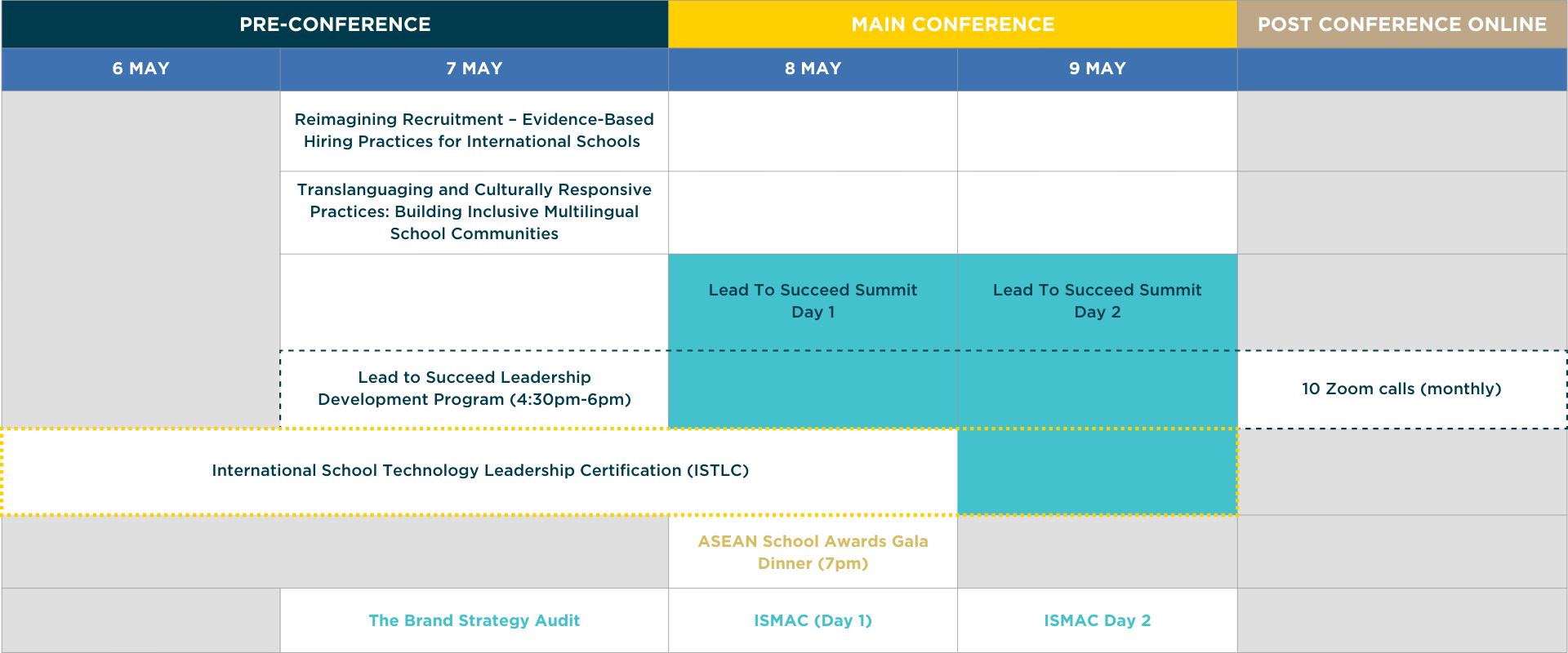 | PRE-CONFERENCE | | MAIN CONFERENCE | | POST CONFERENCE ONLINE |
|---|---|---|---|---|
| 6 MAY | 7 MAY | 8 MAY | 9 MAY | |
| | Reimagining Recruitment – Evidence-Based Hiring Practices for International Schools | | | |
| | Translanguaging and Culturally Responsive Practices: Building Inclusive Multilingual School Communities | | | |
| | | Lead To Succeed Summit Day 1 | Lead To Succeed Summit Day 2 | |
| | Lead to Succeed Leadership Development Program (4:30pm-6pm) | | | 10 Zoom calls (monthly) |
| International School Technology Leadership Certification (ISTLC) | | | | |
| | | ASEAN School Awards Gala Dinner (7pm) | | |
| | The Brand Strategy Audit | ISMAC (Day 1) | ISMAC Day 2 | |